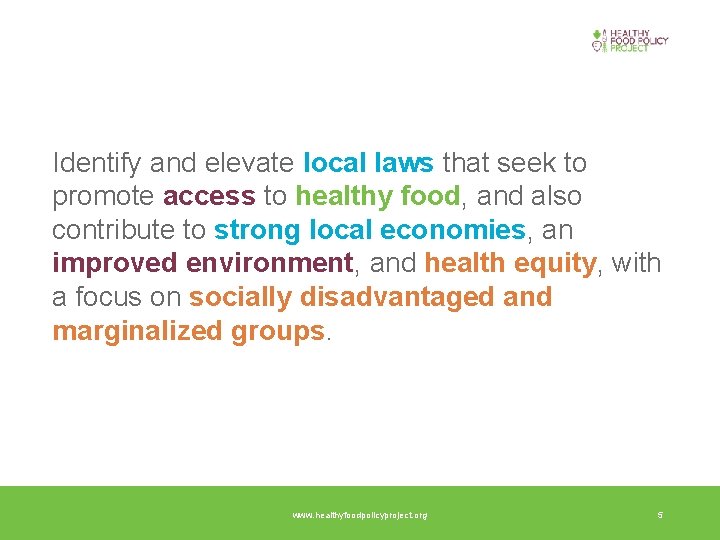 HEALTHY FOOD POLICY PROJECT

Identify and elevate local laws that seek to promote access to healthy food, and also contribute to strong local economies, an improved environment, and health equity, with a focus on socially disadvantaged and marginalized groups.

www.healthyfoodpolicyproject.org

5